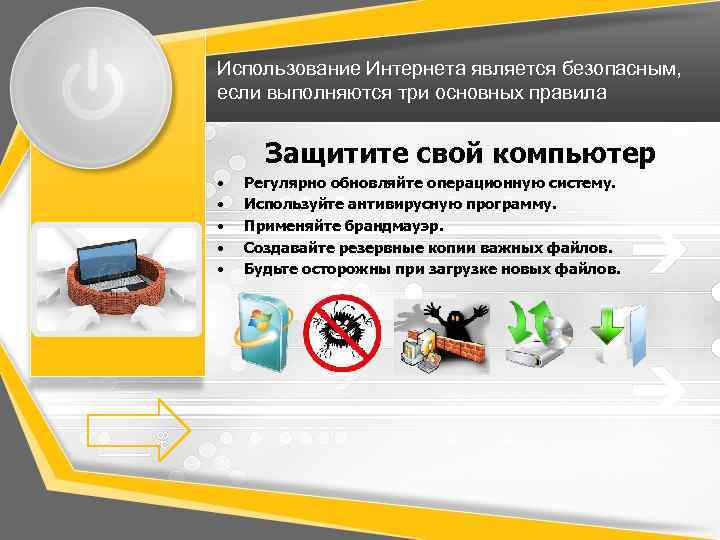 Использование Интернета является безопасным, если выполняются три основных правила

Защитите свой компьютер

• Регулярно обновляйте операционную систему.
• Используйте антивирусную программу.
• Применяйте брандмауэр.
• Создавайте резервные копии важных файлов.
• Будьте осторожны при загрузке новых файлов.